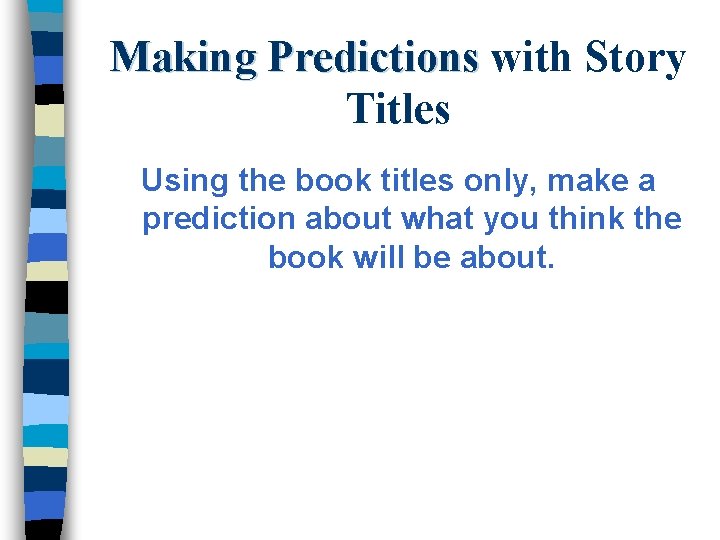 Making Predictions with Story Titles

Using the book titles only, make a prediction about what you think the book will be about.